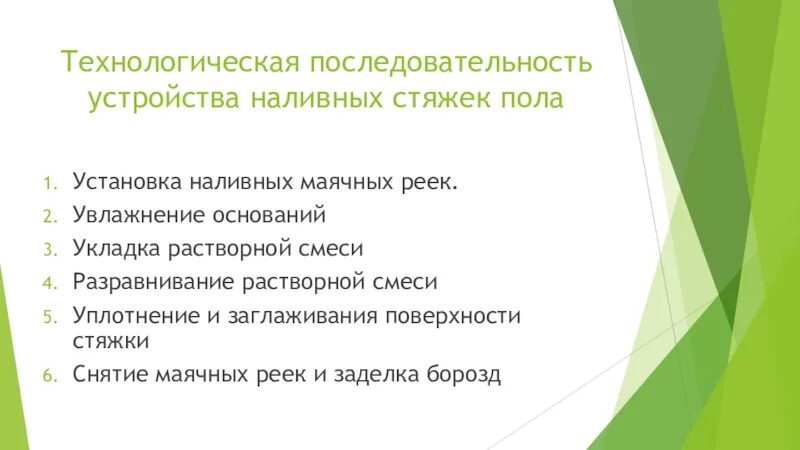 Технологическая последовательность устройства наливных стяжек пола

1. Установка наливных маячных реек.
2. Увлажнение оснований
3. Укладка растворной смеси
4. Разравнивание растворной смеси
5. Уплотнение и заглаживания поверхности стяжки
6. Снятие маячных реек и заделка борозд